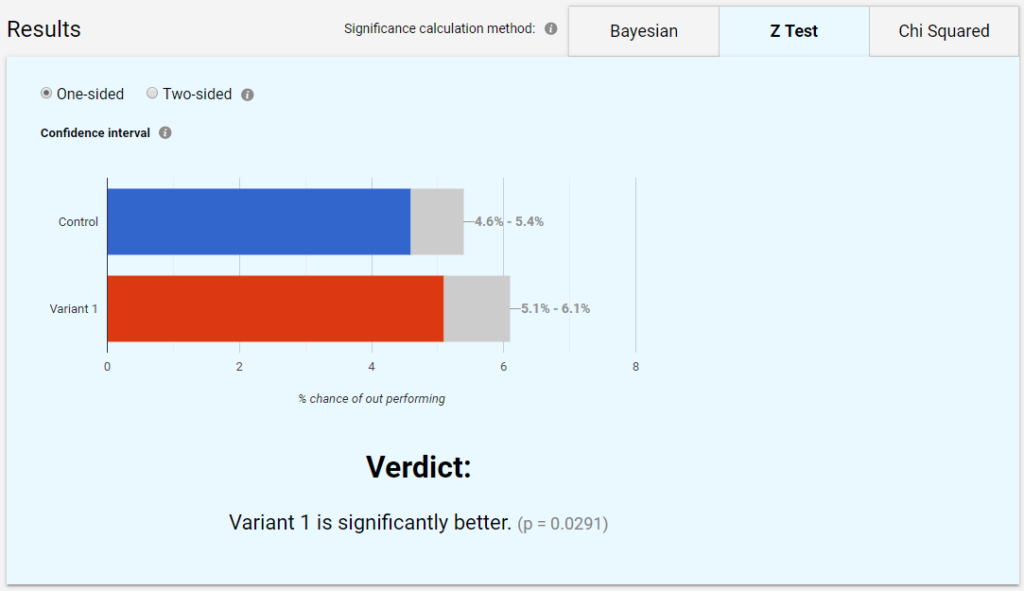 Results

Significance calculation method:

Bayesian

Z Test

Chi Squared

One-sided Two-sided

Confidence interval

Control

4.6% - 5.4%

Variant 1

5.1% - 6.1%

0 2 4 6 8

% chance of out performing

Verdict:

Variant 1 is significantly better. (p = 0.0291)